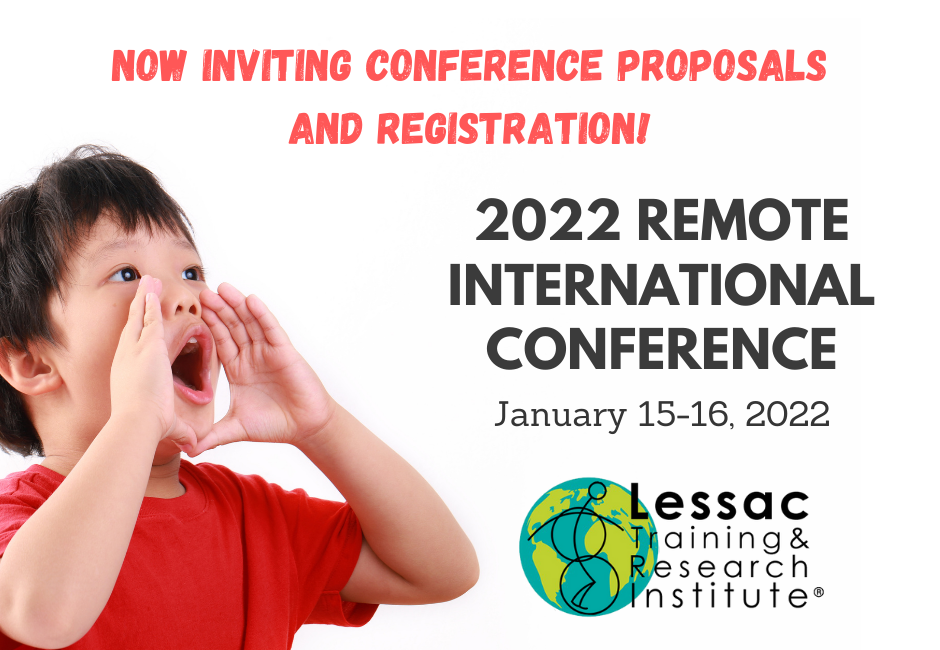 NOW INVITING CONFERENCE PROPOSALS AND REGISTRATION!

2022 REMOTE INTERNATIONAL CONFERENCE

January 15-16, 2022

Lessac Training & Research Institute®